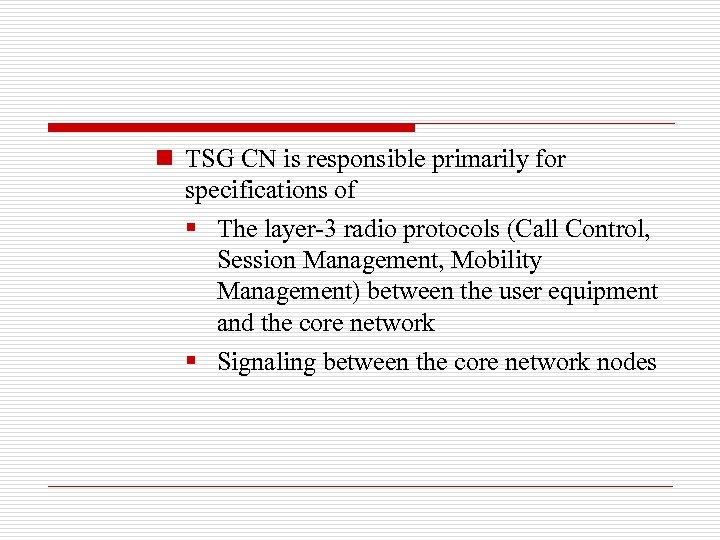 TSG CN is responsible primarily for specifications of

The layer-3 radio protocols (Call Control, Session Management, Mobility Management) between the user equipment and the core network

Signaling between the core network nodes